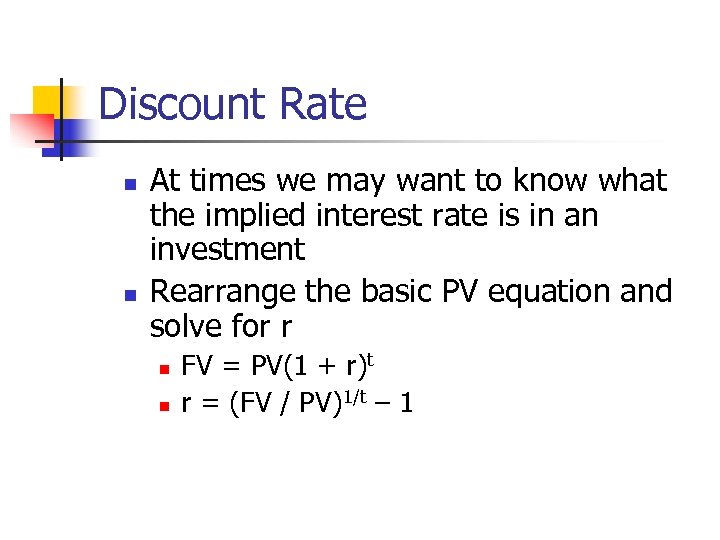 Discount Rate

- At times we may want to know what the implied interest rate is in an investment
- Rearrange the basic PV equation and solve for r
  - $FV = PV(1 + r)^t$
  - $r = (FV / PV)^{1/t} - 1$